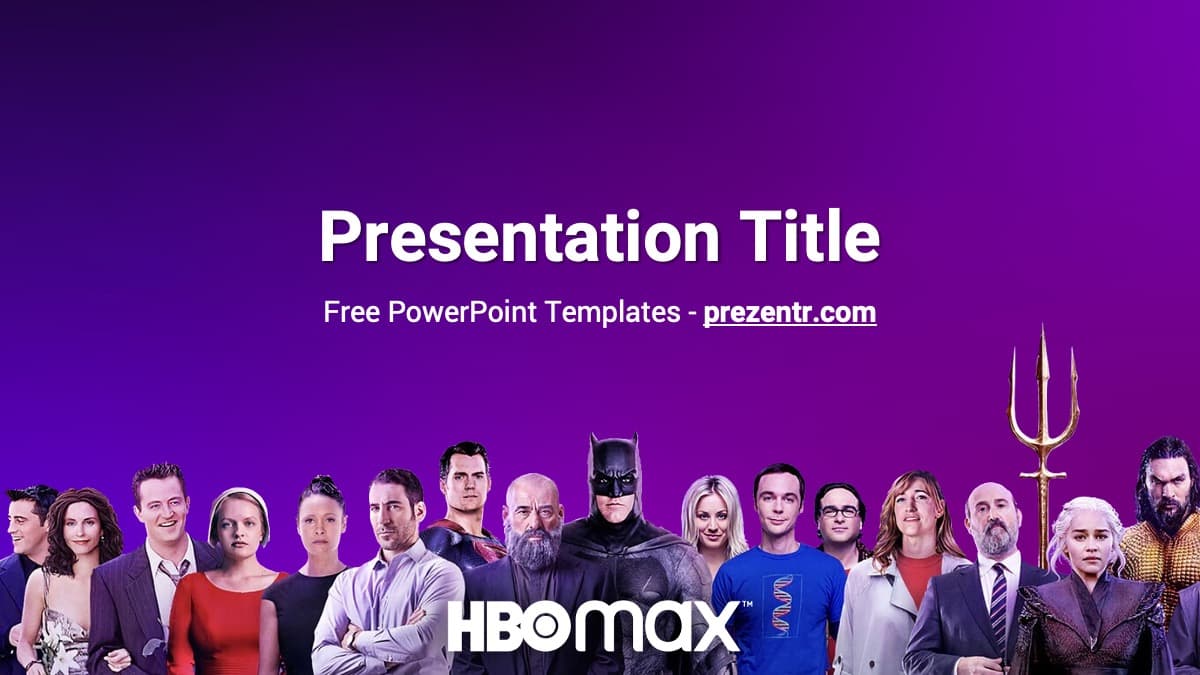 Presentation Title

Free PowerPoint Templates - prezentr.com

HBO max